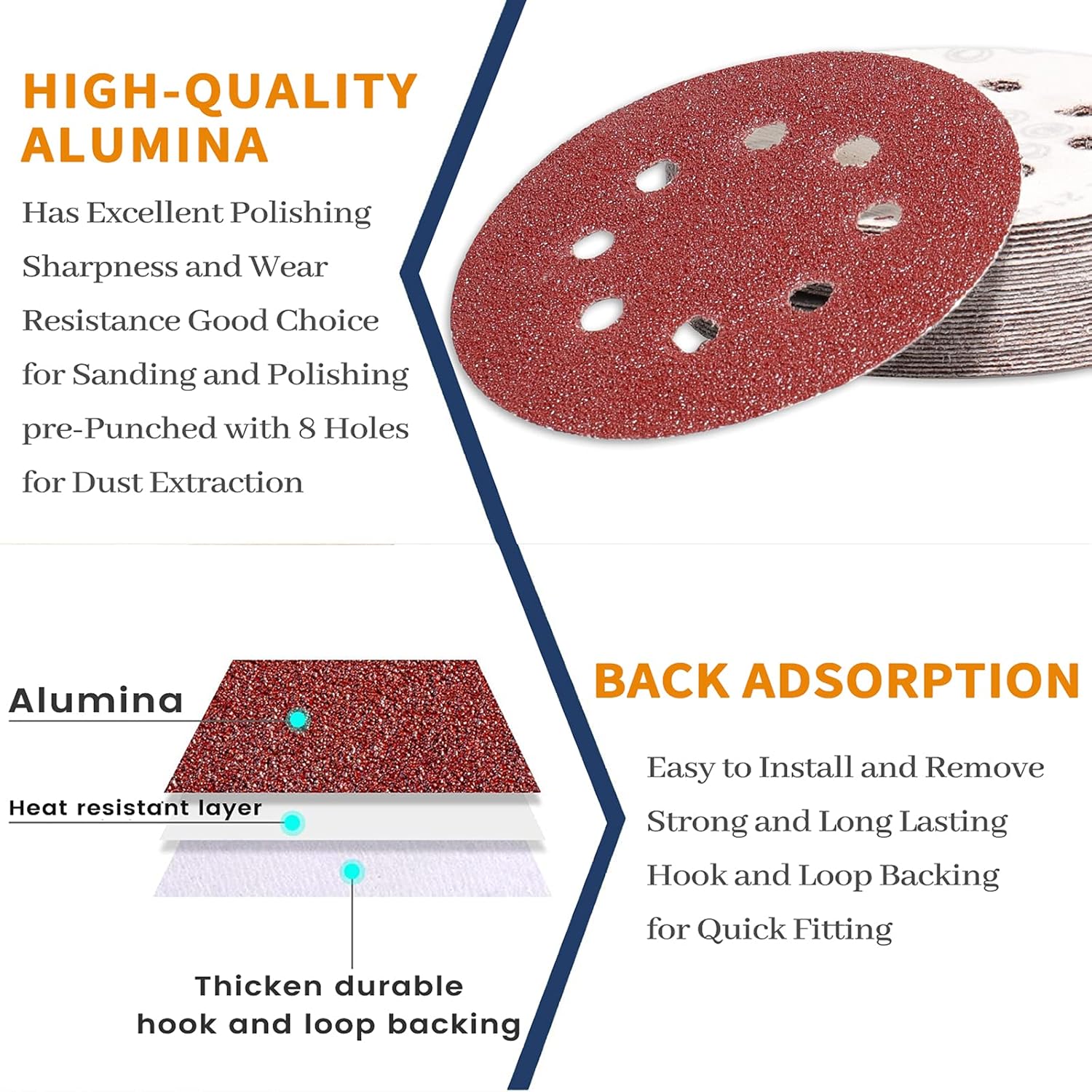 HIGH-QUALITY ALUMINA

Has Excellent Polishing Sharpness and Wear Resistance Good Choice for Sanding and Polishing pre-Punched with 8 Holes for Dust Extraction

Alumina

Heat resistant layer

Thicken durable hook and loop backing

BACK ADSORPTION

Easy to Install and Remove Strong and Long Lasting Hook and Loop Backing for Quick Fitting